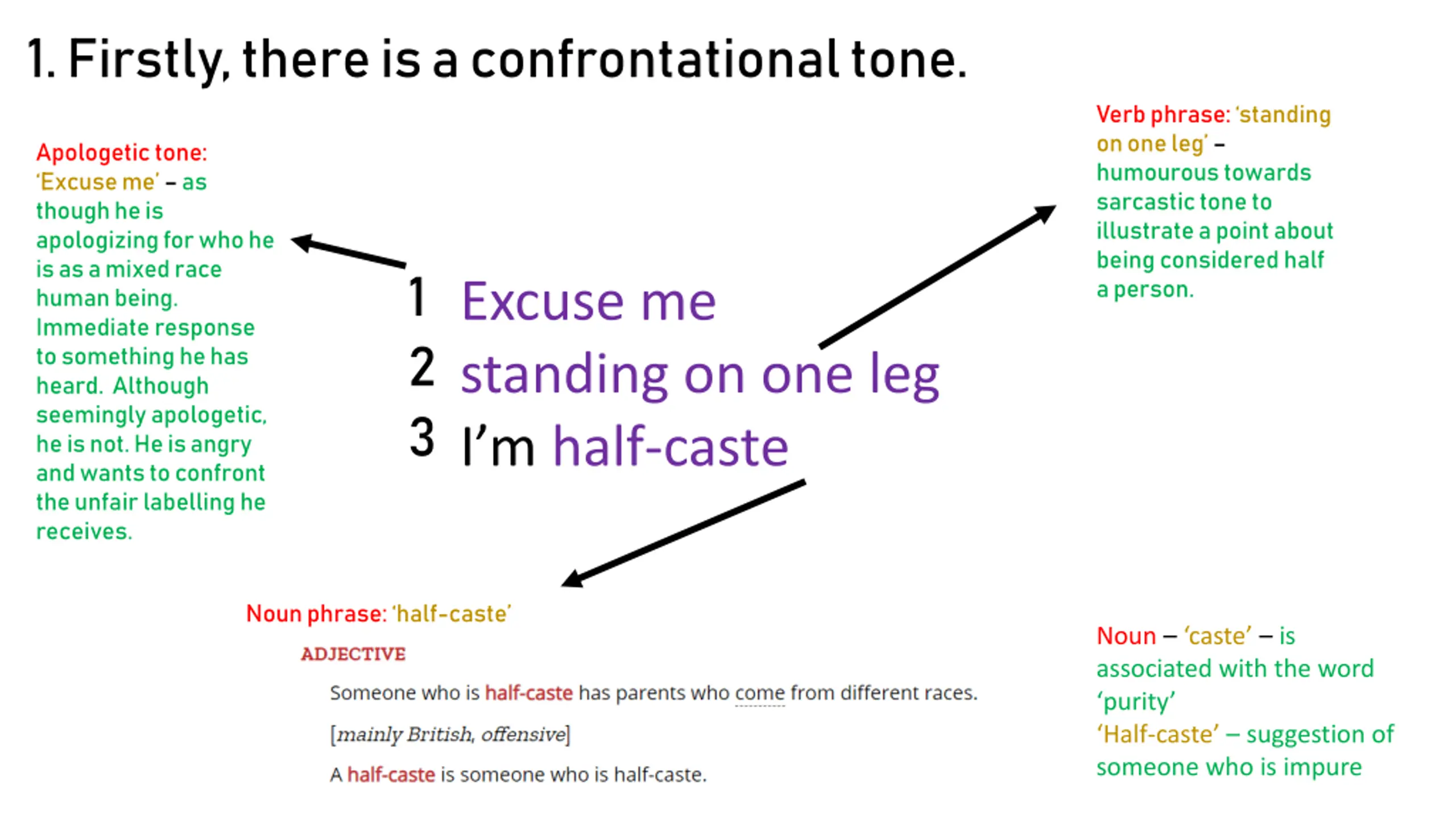 1. Firstly, there is a confrontational tone.

Apologetic tone: 'Excuse me' – as though he is apologizing for who he is as a mixed race human being. Immediate response to something he has heard. Although seemingly apologetic, he is not. He is angry and wants to confront the unfair labelling he receives.

1 Excuse me
2 standing on one leg
3 I'm half-caste

Verb phrase: 'standing on one leg' – humourous towards sarcastic tone to illustrate a point about being considered half a person.

Noun phrase: 'half-caste'

ADJECTIVE

Someone who is half-caste has parents who come from different races.

[mainly British, offensive]

A half-caste is someone who is half-caste.

Noun – 'caste' – is associated with the word 'purity'
'Half-caste' – suggestion of someone who is impure